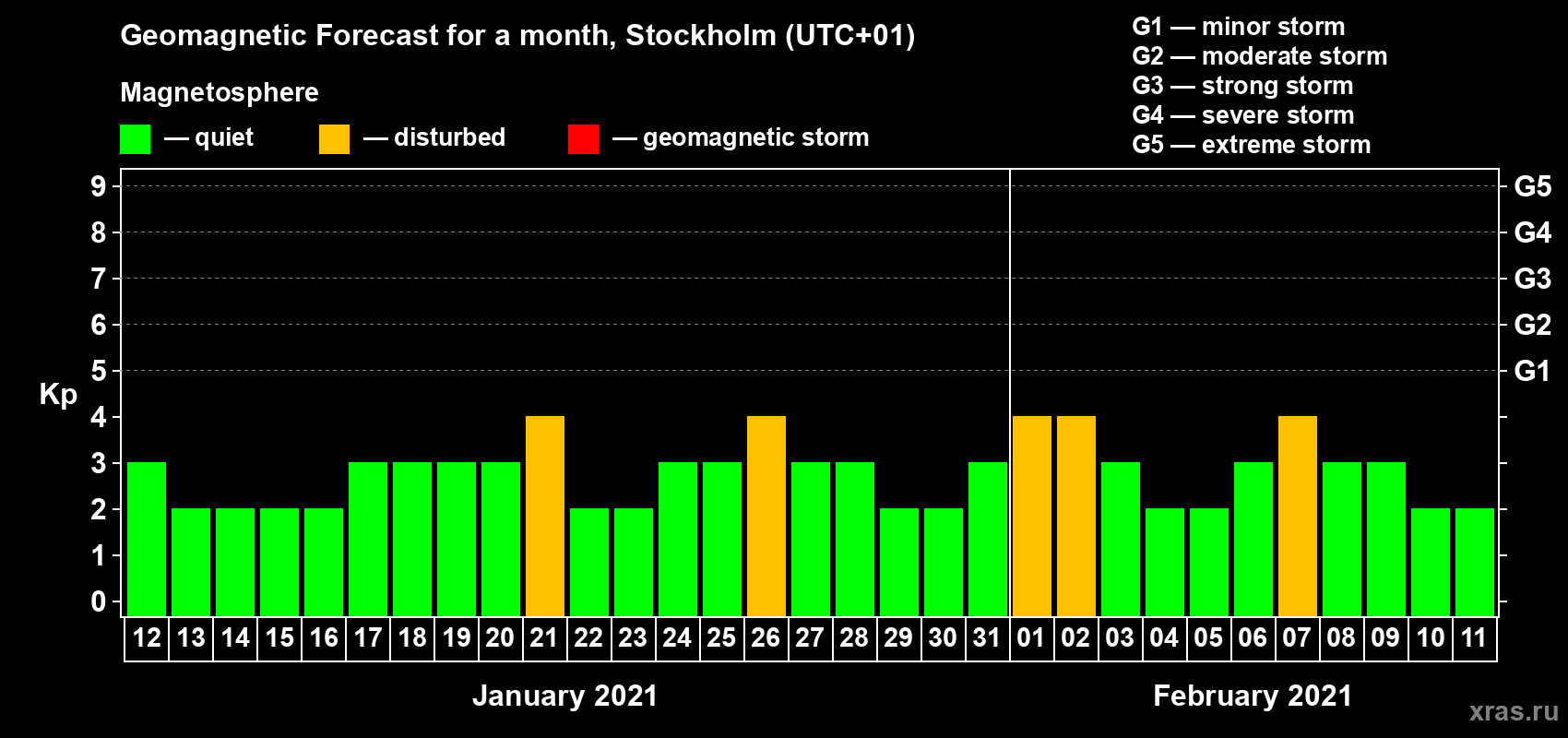 Geomagnetic Forecast for a month, Stockholm (UTC+01)

Magnetosphere

— quiet — disturbed — geomagnetic storm

G1 — minor storm
G2 — moderate storm
G3 — strong storm
G4 — severe storm
G5 — extreme storm

Kp

9 8 7 6 5 4 3 2 1 0

G5 G4 G3 G2 G1

12 13 14 15 16 17 18 19 20 21 22 23 24 25 26 27 28 29 30 31 01 02 03 04 05 06 07 08 09 10 11

January 2021

February 2021

xras.ru